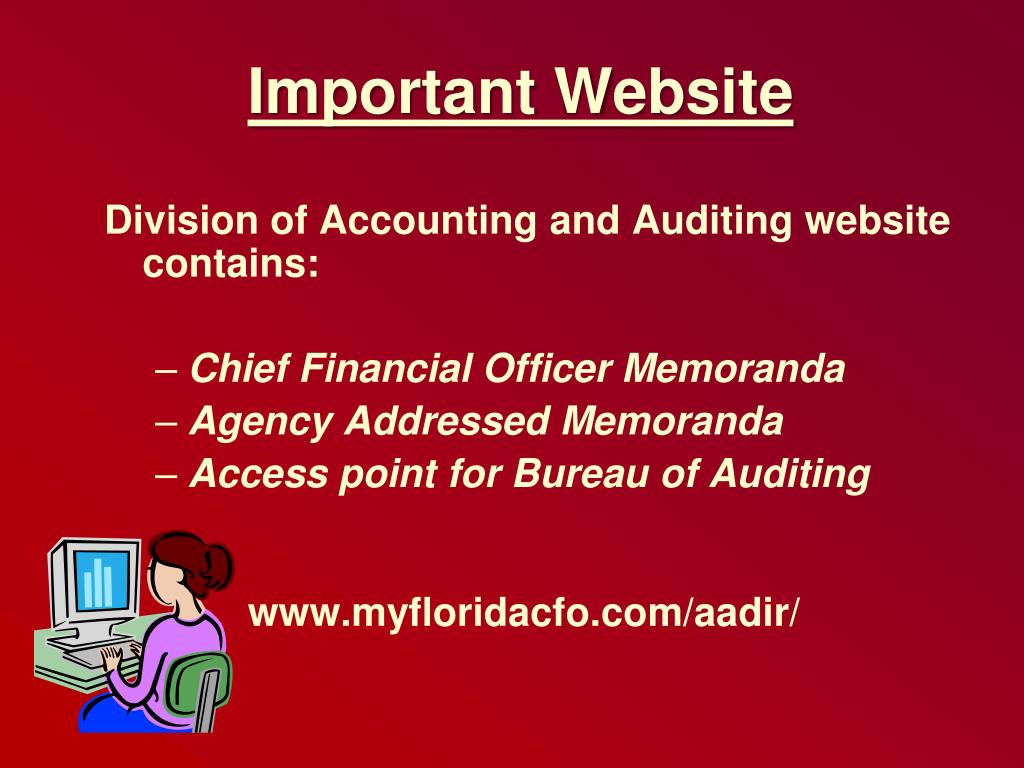 Important Website

Division of Accounting and Auditing website contains:

– Chief Financial Officer Memoranda
– Agency Addressed Memoranda
– Access point for Bureau of Auditing

www.myfloridacfo.com/aadir/